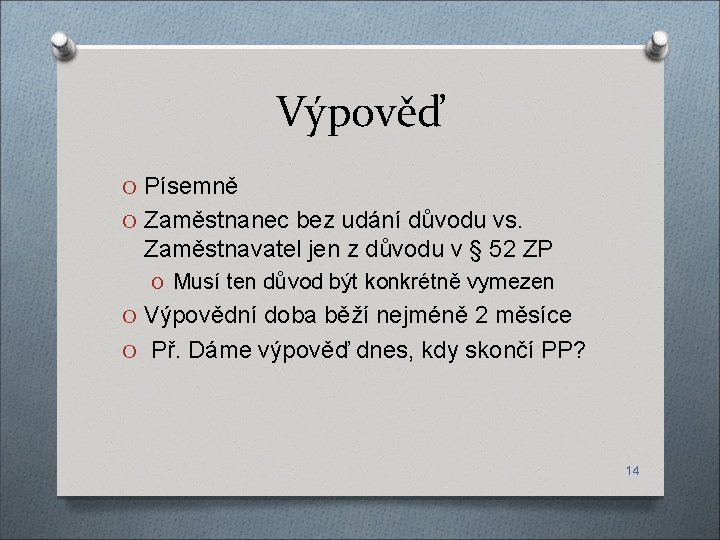 Výpověď

O Písemně
O Zaměstnanec bez udání důvodu vs. Zaměstnavatel jen z důvodu v § 52 ZP
O Musí ten důvod být konkrétně vymezen
O Výpovědní doba běží nejméně 2 měsíce
O Př. Dáme výpověď dnes, kdy skončí PP?

14